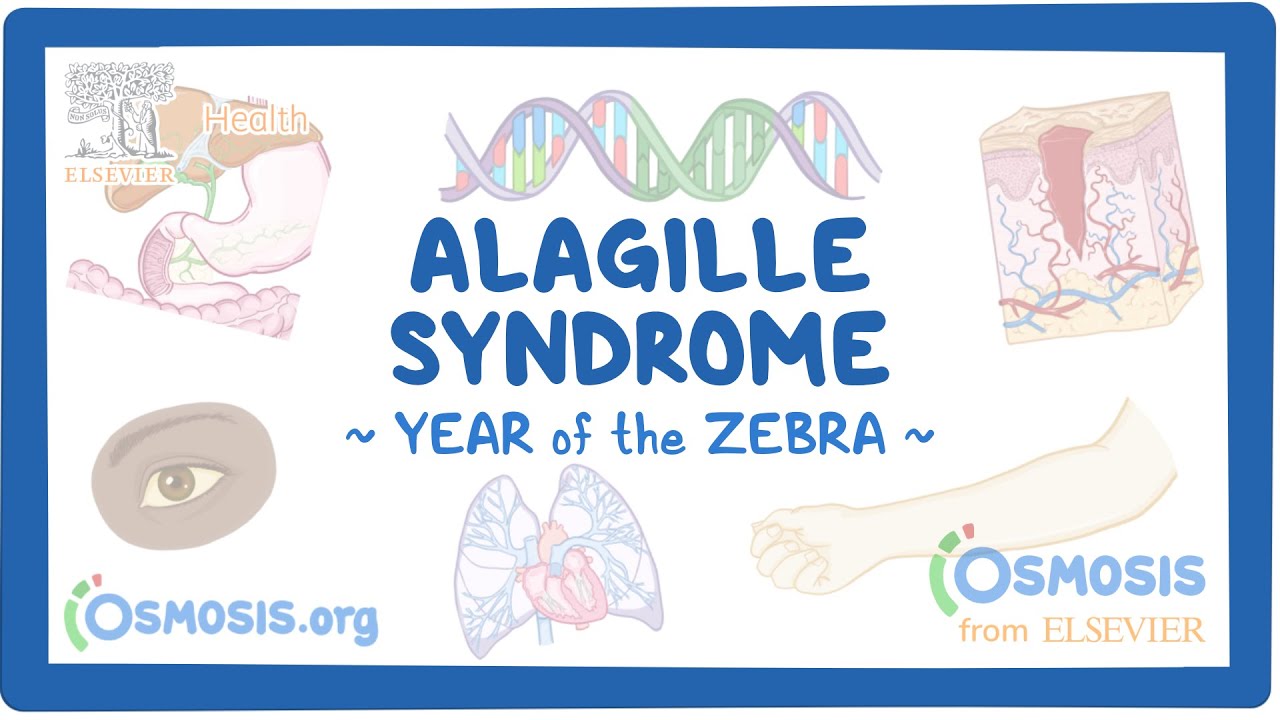 NON SOLUS
ELSEVIER
Health

ALAGILLE SYNDROME
~ YEAR of the ZEBRA ~

OSMOSIS.org

OSMOSIS
from ELSEVIER